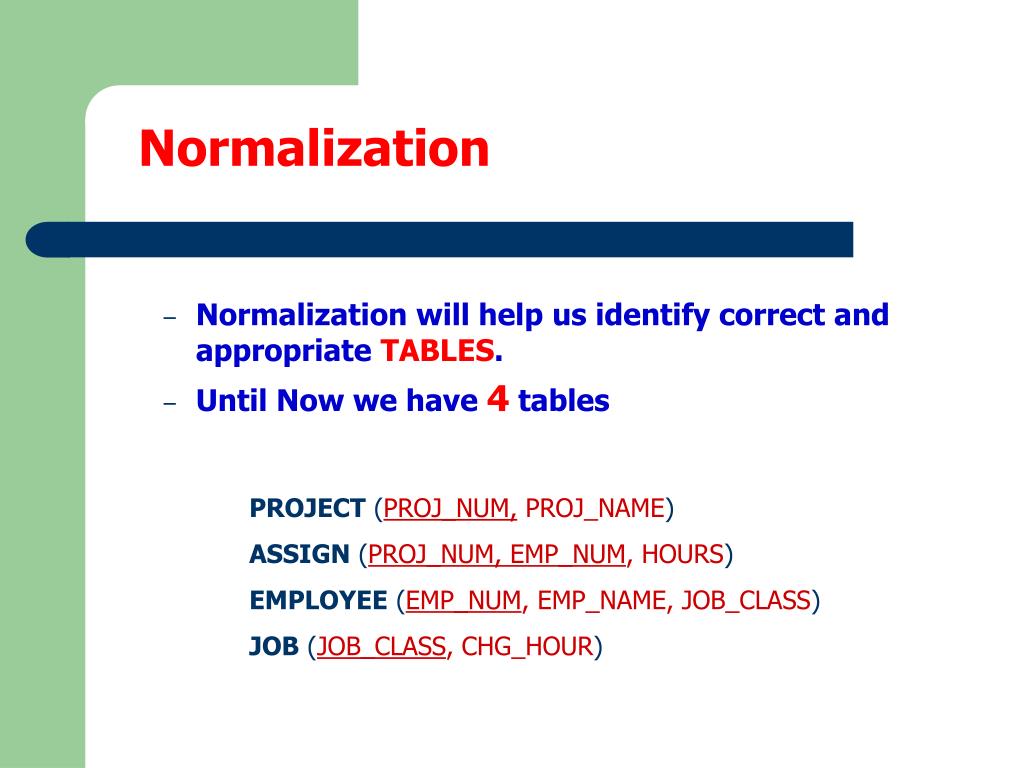 Normalization

– Normalization will help us identify correct and appropriate TABLES.
– Until Now we have 4 tables

PROJECT (PROJ_NUM, PROJ_NAME)
ASSIGN (PROJ_NUM, EMP_NUM, HOURS)
EMPLOYEE (EMP_NUM, EMP_NAME, JOB_CLASS)
JOB (JOB_CLASS, CHG_HOUR)